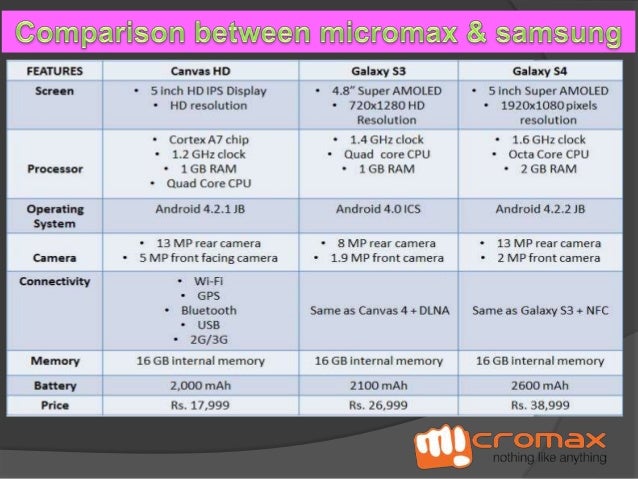 Comparison between micromax & samsung

| FEATURES | Canvas HD | Galaxy S3 | Galaxy S4 |
|---|---|---|---|
| Screen | • 5 inch HD IPS Display • HD resolution | • 4.8" Super AMOLED • 720x1280 HD Resolution | • 5 inch Super AMOLED • 1920x1080 pixels resolution |
| Processor | • Cortex A7 chip • 1.2 GHz clock • 1 GB RAM • Quad Core CPU | • 1.4 GHz clock • Quad core CPU • 1 GB RAM | • 1.6 GHz clock • Octa Core CPU • 2 GB RAM |
| Operating System | Android 4.2.1 JB | Android 4.0 ICS | Android 4.2.2 JB |
| Camera | • 13 MP rear camera • 5 MP front facing camera | • 8 MP rear camera • 1.9 MP front camera | • 13 MP rear camera • 2 MP front camera |
| Connectivity | • Wi-Fi • GPS • Bluetooth • USB • 2G/3G | Same as Canvas 4 + DLNA | Same as Galaxy S3 + NFC |
| Memory | 16 GB internal memory | 16 GB internal memory | 16 GB internal memory |
| Battery | 2,000 mAh | 2100 mAh | 2600 mAh |
| Price | Rs. 17,999 | Rs. 26,999 | Rs. 38,999 |

micromax
nothing like anything